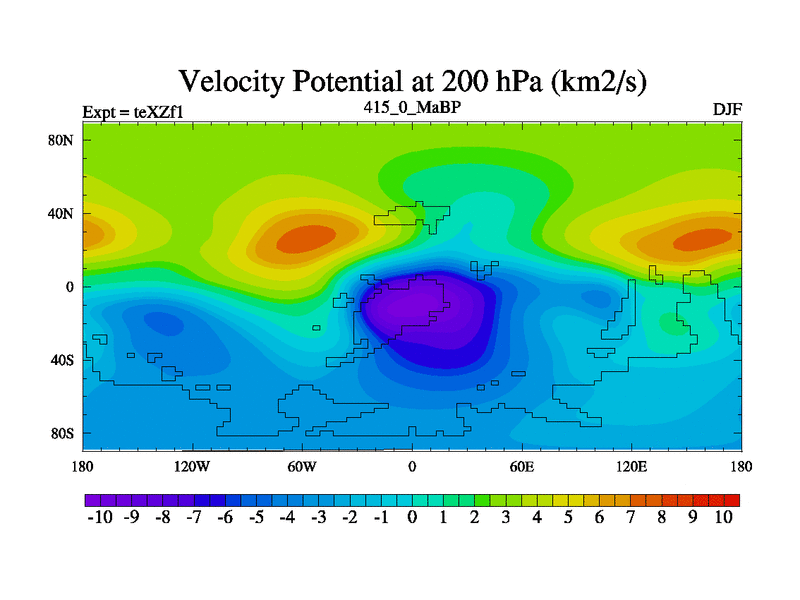 Velocity Potential at 200 hPa (km2/s)

Expt = teXZf1
415_0_MaBP
DJF

80N
40N
0
40S
80S

180
120W
60W
0
60E
120E
180

-10 -9 -8 -7 -6 -5 -4 -3 -2 -1 0 1 2 3 4 5 6 7 8 9 10